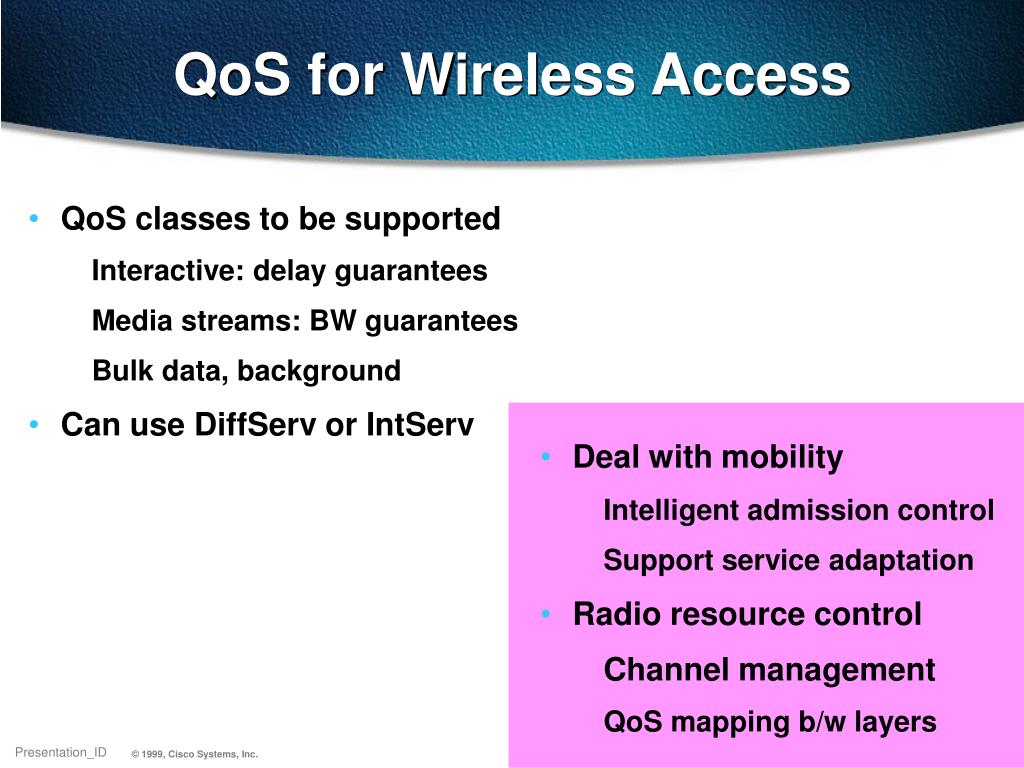 QoS for Wireless Access

• QoS classes to be supported

Interactive: delay guarantees

Media streams: BW guarantees

Bulk data, background

• Can use DiffServ or IntServ

• Deal with mobility

Intelligent admission control

Support service adaptation

• Radio resource control

Channel management

QoS mapping b/w layers

Presentation_ID © 1999, Cisco Systems, Inc.